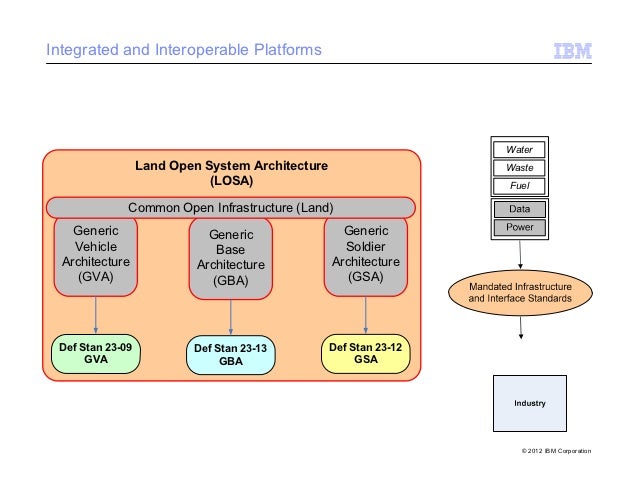 Integrated and Interoperable Platforms

IBM

Land Open System Architecture
(LOSA)

Common Open Infrastructure (Land)

Generic Vehicle Architecture (GVA)

Generic Base Architecture (GBA)

Generic Soldier Architecture (GSA)

Def Stan 23-09
GVA

Def Stan 23-13
GBA

Def Stan 23-12
GSA

Water

Waste

Fuel

Data

Power

Mandated Infrastructure and Interface Standards

Industry

© 2012 IBM Corporation